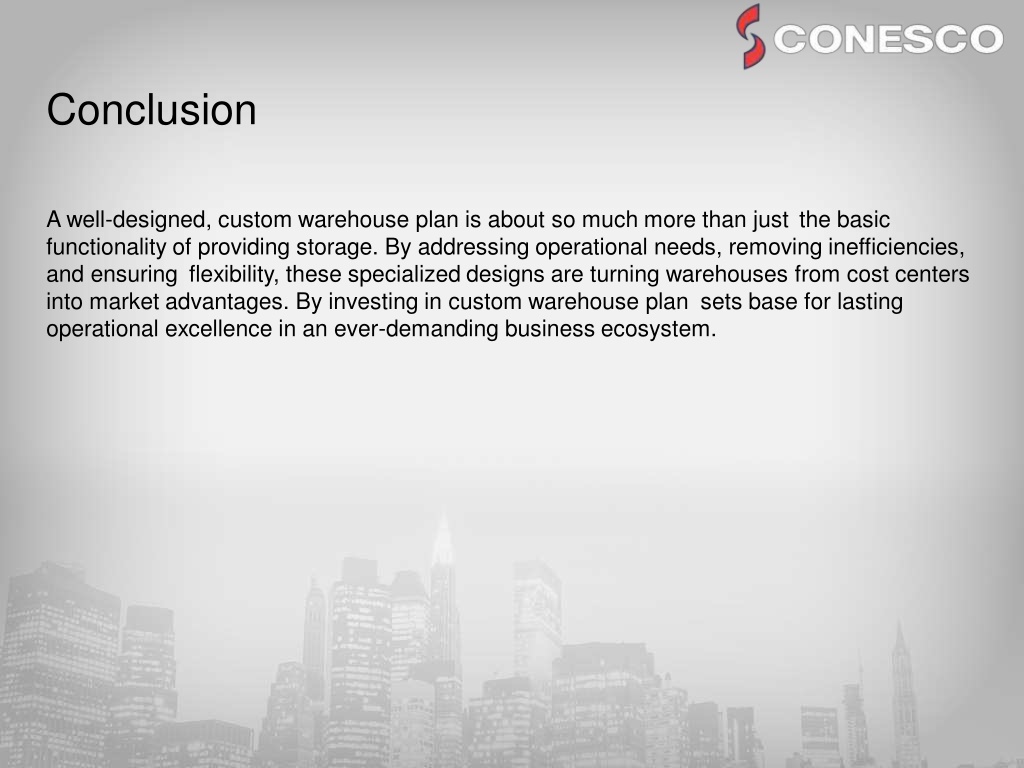 CONESCO

Conclusion

A well-designed, custom warehouse plan is about so much more than just the basic functionality of providing storage. By addressing operational needs, removing inefficiencies, and ensuring flexibility, these specialized designs are turning warehouses from cost centers into market advantages. By investing in custom warehouse plan sets base for lasting operational excellence in an ever-demanding business ecosystem.